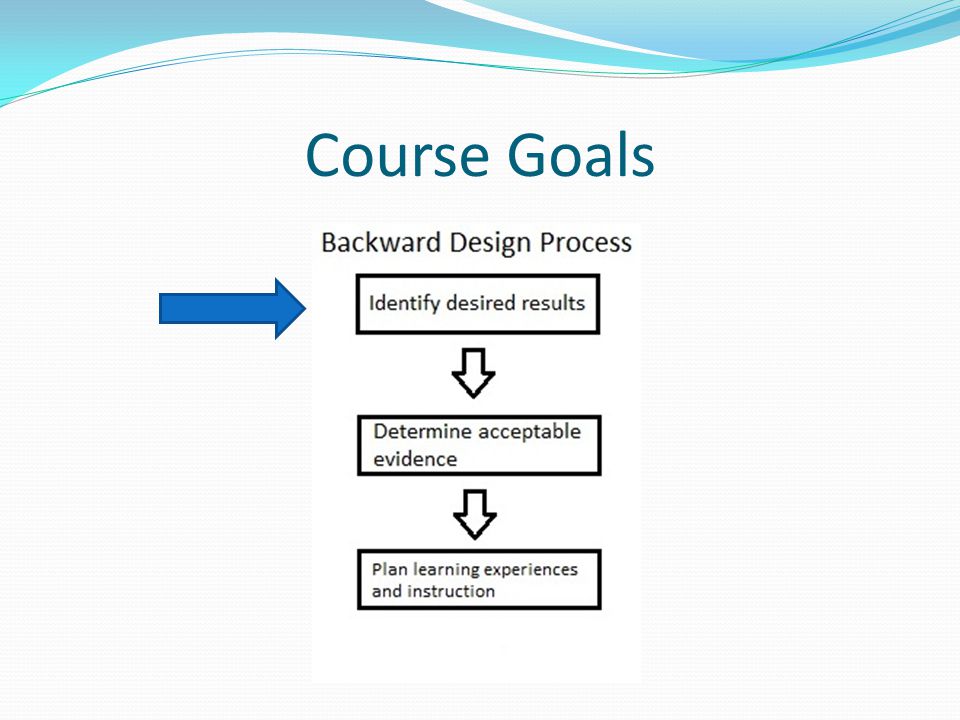 Course Goals

Backward Design Process

Identify desired results

Determine acceptable evidence

Plan learning experiences and instruction